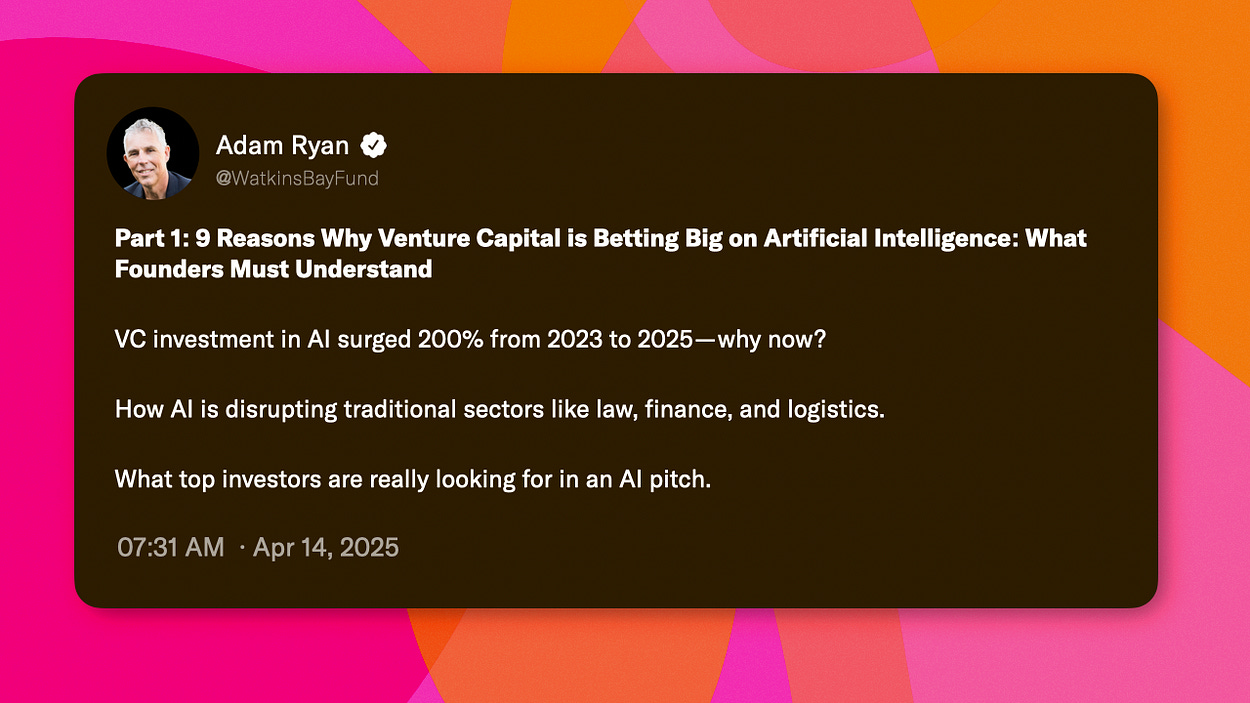 Adam Ryan
@WatkinsBayFund

Part 1: 9 Reasons Why Venture Capital is Betting Big on Artificial Intelligence: What Founders Must Understand

VC investment in AI surged 200% from 2023 to 2025—why now?

How AI is disrupting traditional sectors like law, finance, and logistics.

What top investors are really looking for in an AI pitch.

07:31 AM · Apr 14, 2025